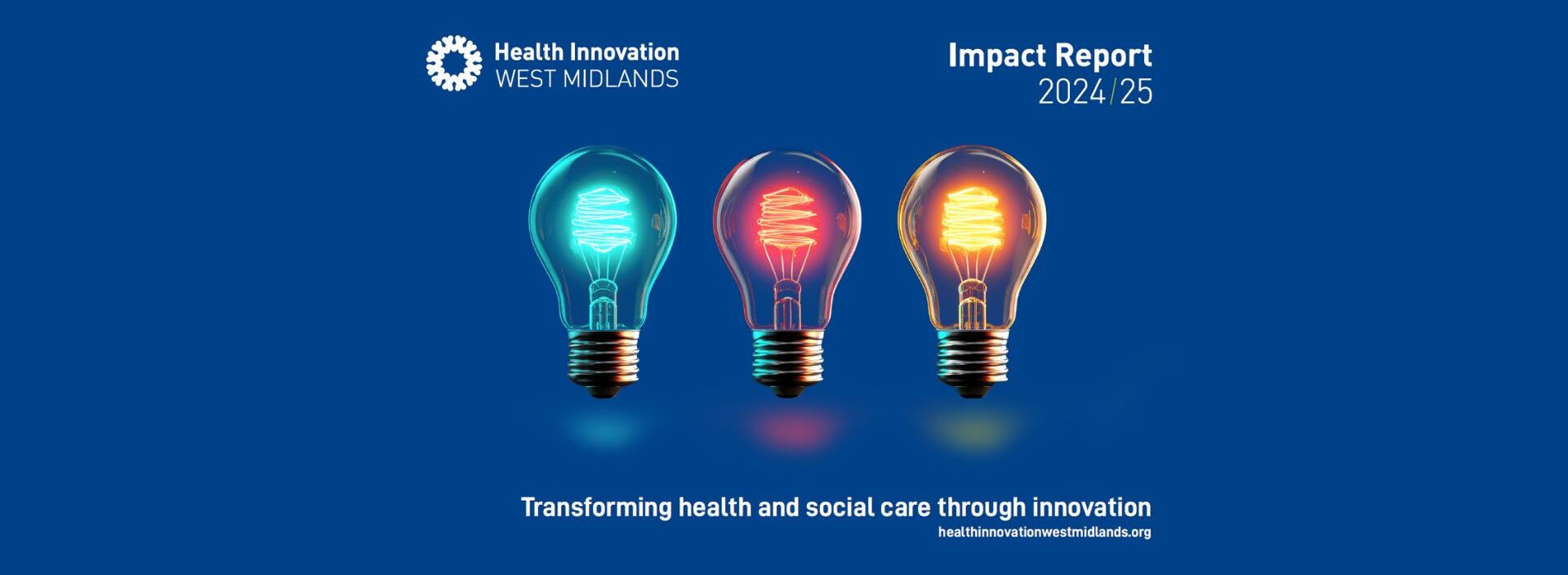 Health Innovation
WEST MIDLANDS

Impact Report
2024/25

Transforming health and social care through innovation
healthinnovationwestmidlands.org